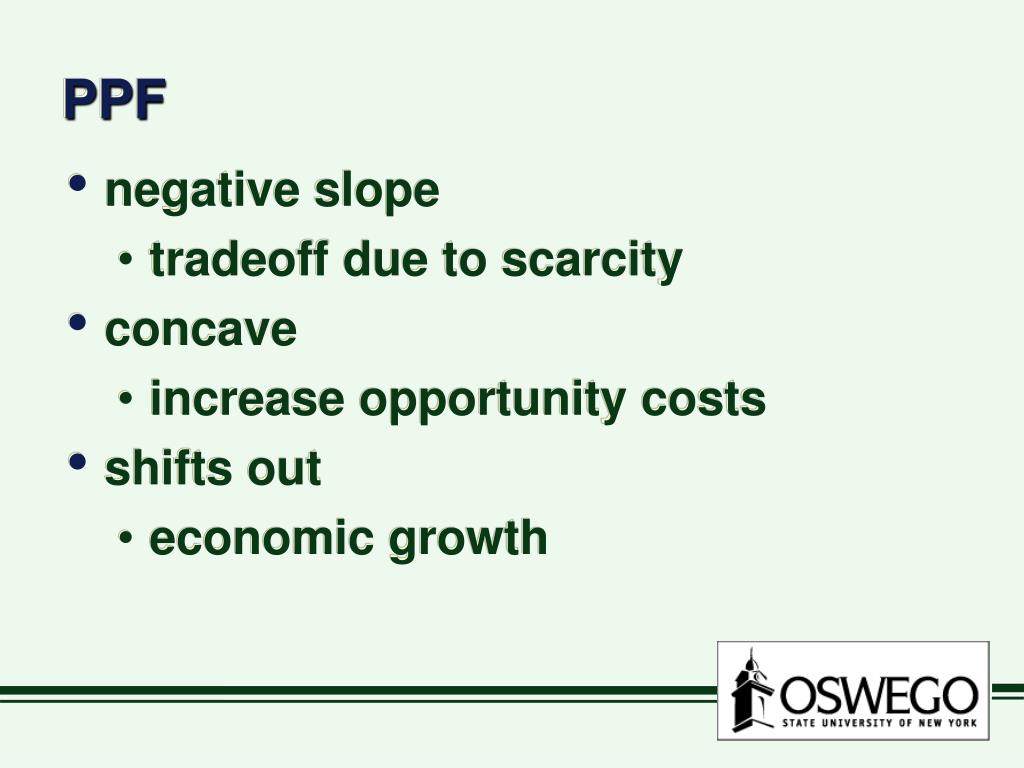 PPF

• negative slope
  • tradeoff due to scarcity
• concave
  • increase opportunity costs
• shifts out
  • economic growth

OSWEGO
STATE UNIVERSITY OF NEW YORK